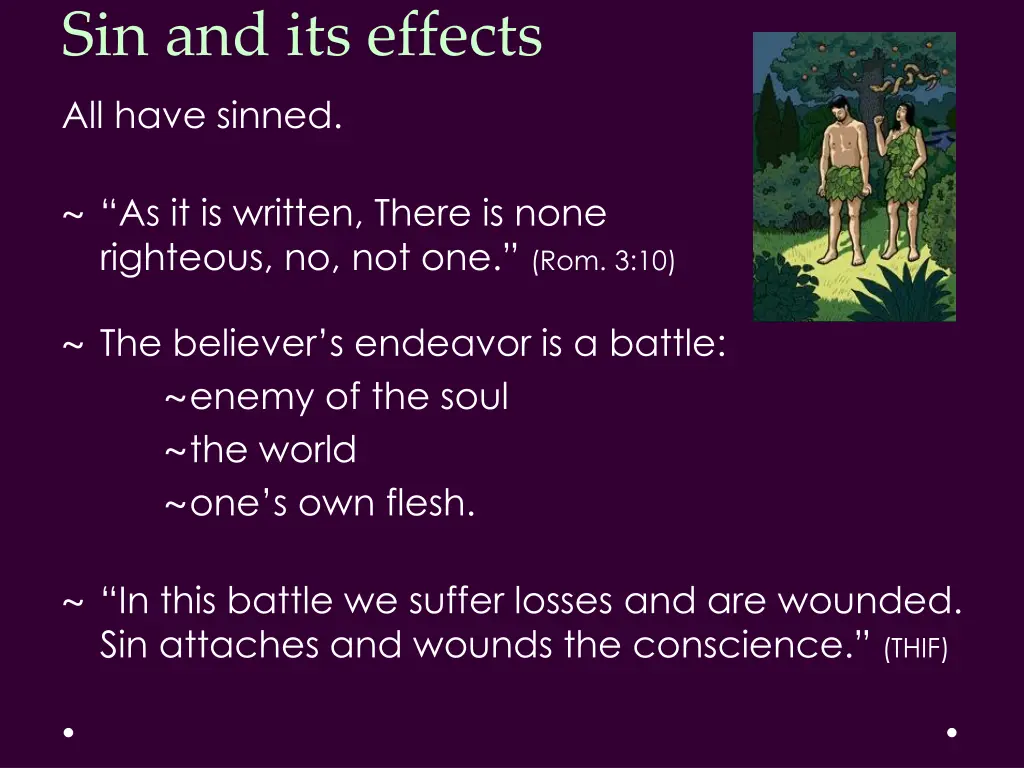 Sin and its effects

All have sinned.

~ “As it is written, There is none righteous, no, not one.” (Rom. 3:10)

~ The believer’s endeavor is a battle:
~enemy of the soul
~the world
~one’s own flesh.

~ “In this battle we suffer losses and are wounded. Sin attaches and wounds the conscience.” (THIF)

•

•